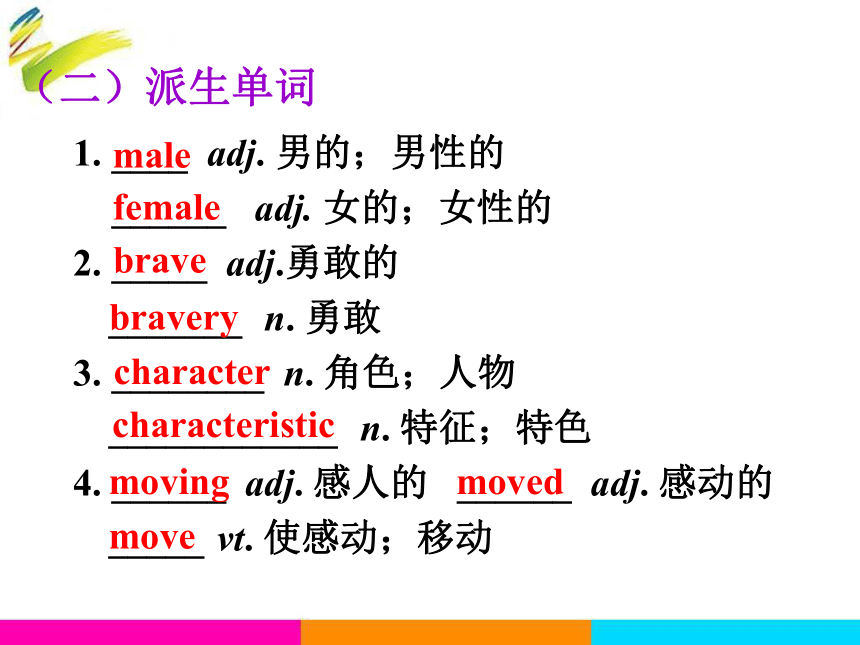 （二）派生单词

1. male adj. 男的；男性的

female adj. 女的；女性的

2. brave adj.勇敢的

bravery n. 勇敢

3. character n. 角色；人物

characteristic n. 特征；特色

4. moving adj. 感人的 moved adj. 感动的

move vt. 使感动；移动